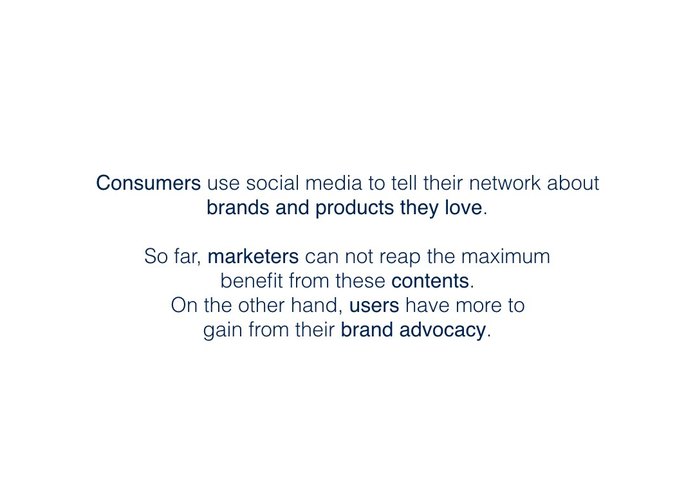 Consumers use social media to tell their network about brands and products they love.

So far, marketers can not reap the maximum benefit from these contents. On the other hand, users have more to gain from their brand advocacy.